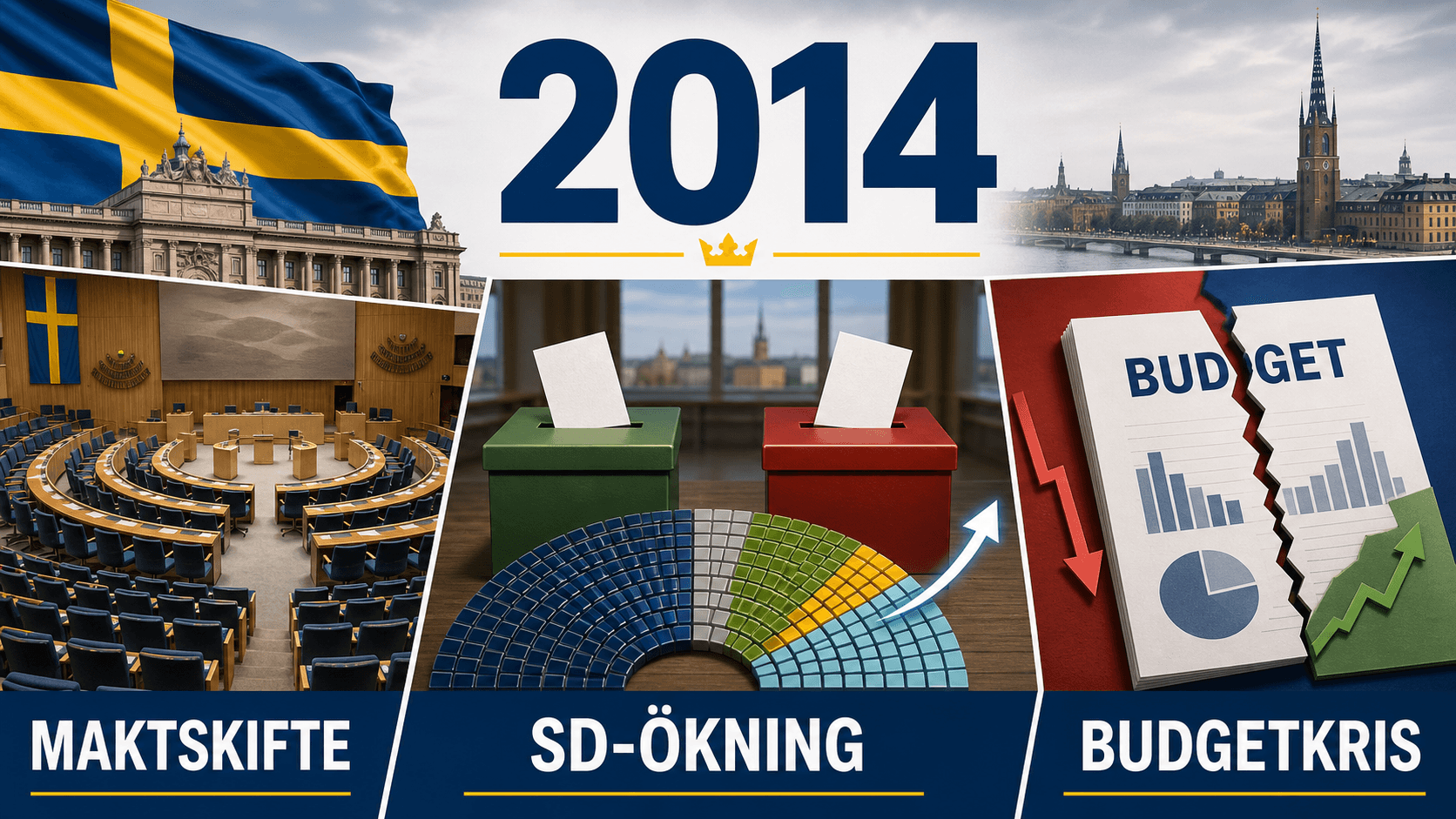 2014

BUDGET

MAKTSKIFTE

SD-ÖKNING

BUDGETKRIS